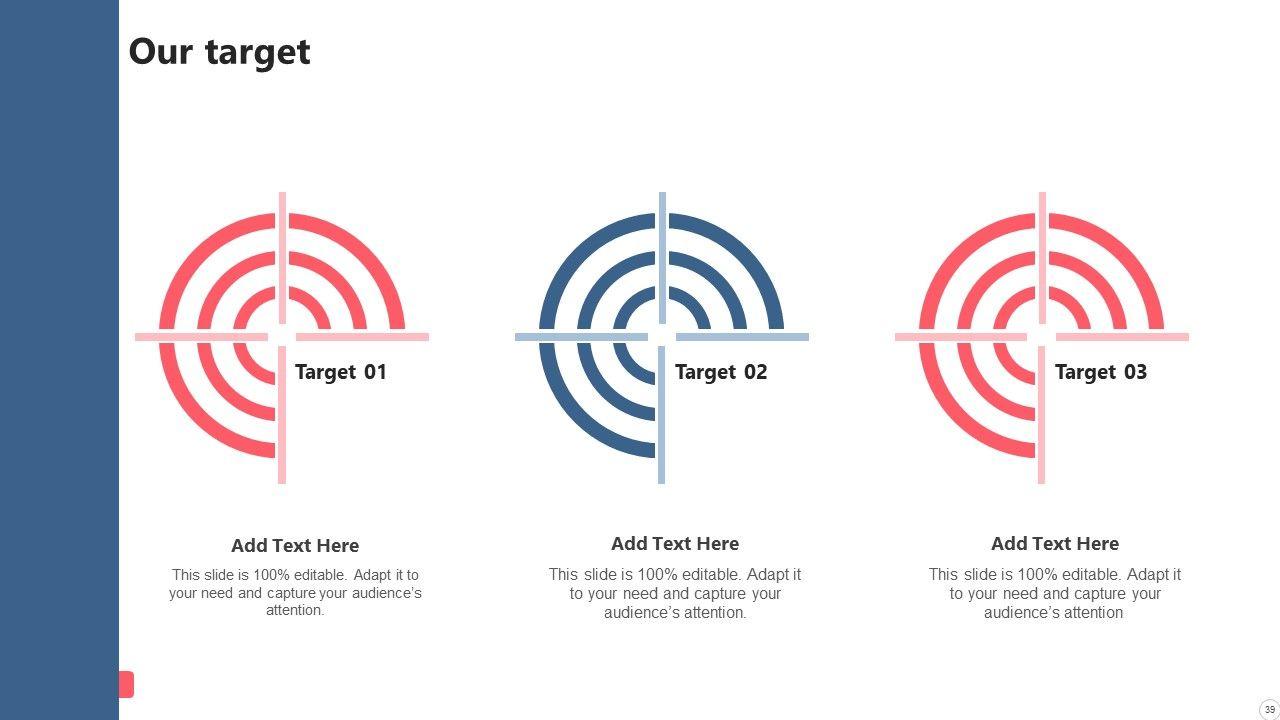 Our target

Target 01

Target 02

Target 03

Add Text Here

This slide is 100% editable. Adapt it to your need and capture your audience's attention.

Add Text Here

This slide is 100% editable. Adapt it to your need and capture your audience's attention.

Add Text Here

This slide is 100% editable. Adapt it to your need and capture your audience's attention

39